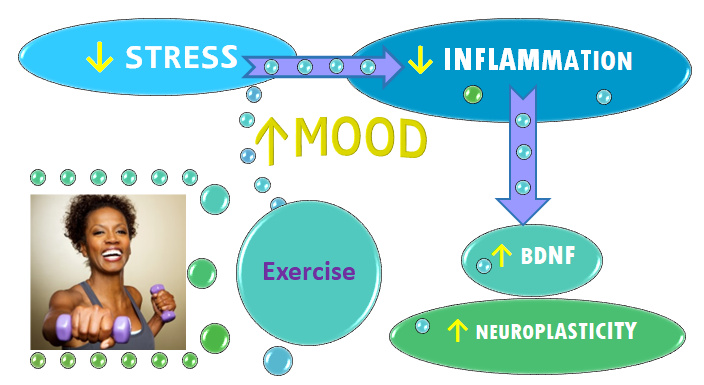 ↓ STRESS

↓ INFLAMMATION

↑ MOOD

Exercise

↑ BDNF

↑ NEUROPLASTICITY